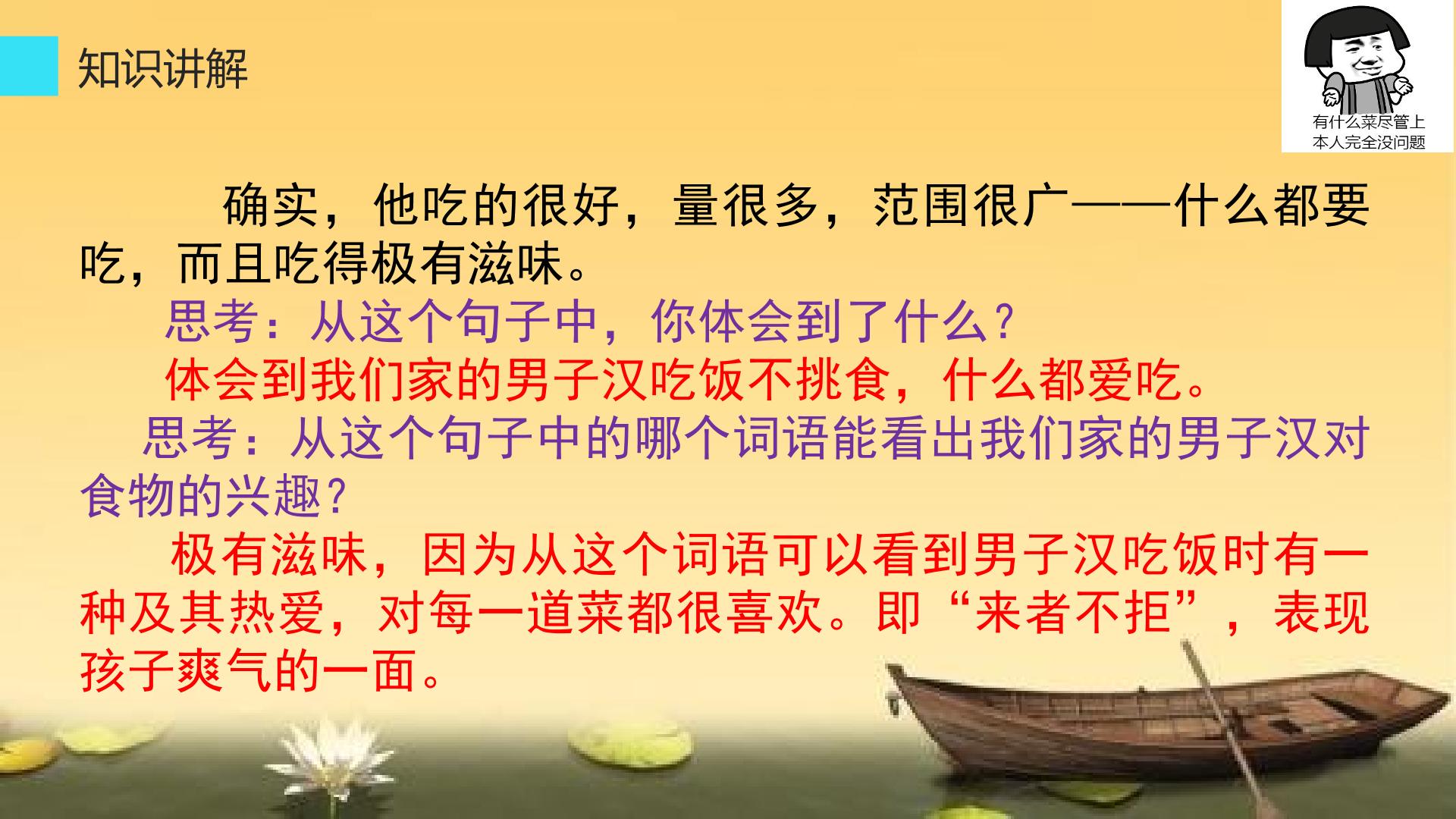 知识讲解

有什么菜尽管上
本人完全没问题

确实，他吃的很好，量很多，范围很广——什么都要吃，而且吃得极有滋味。

思考：从这个句子中，你体会到了什么？

体会到我们家的男子汉吃饭不挑食，什么都爱吃。

思考：从这个句子中的哪个词语能看出我们家的男子汉对食物的兴趣？

极有滋味，因为从这个词语可以看到男子汉吃饭时有一种及其热爱，对每一道菜都很喜欢。即“来者不拒”，表现孩子爽气的一面。